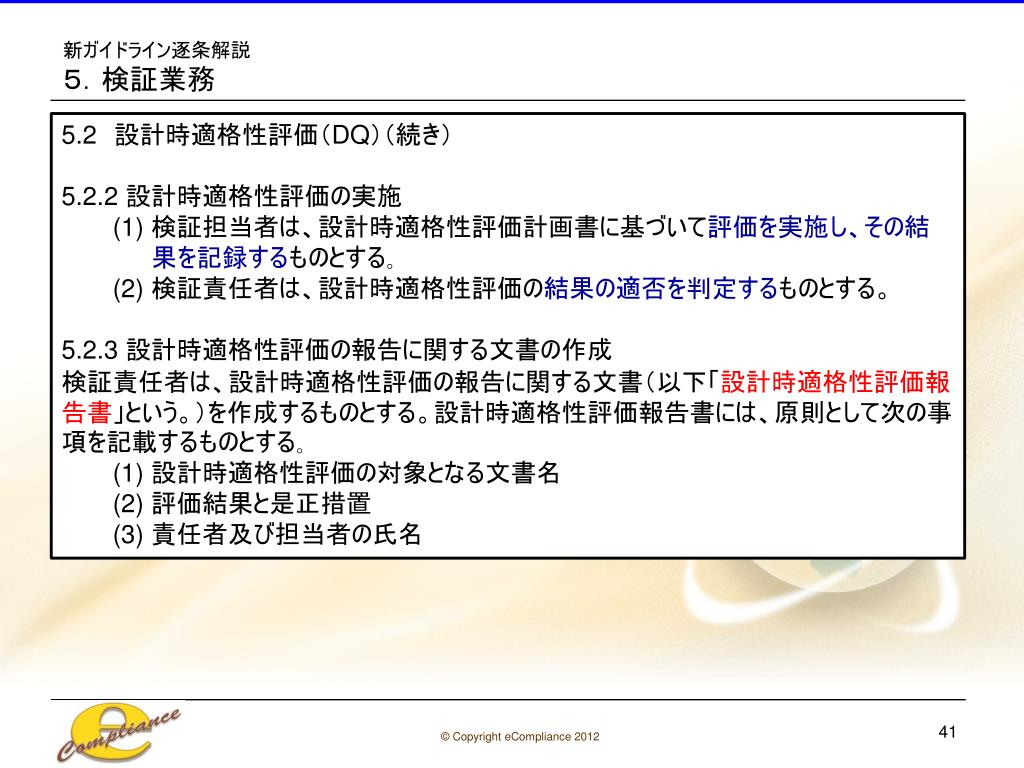 新ガイドライン逐条解説
５. 検証業務

5.2　設計時適格性評価（DQ）（続き）

5.2.2 設計時適格性評価の実施
(1) 検証担当者は、設計時適格性評価計画書に基づいて評価を実施し、その結果を記録するものとする。
(2) 検証責任者は、設計時適格性評価の結果の適否を判定するものとする。

5.2.3 設計時適格性評価の報告に関する文書の作成
検証責任者は、設計時適格性評価の報告に関する文書（以下「設計時適格性評価報告書」という。）を作成するものとする。設計時適格性評価報告書には、原則として次の事項を記載するものとする。
(1) 設計時適格性評価の対象となる文書名
(2) 評価結果と是正措置
(3) 責任者及び担当者の氏名

eCompliance

© Copyright eCompliance 2012

41